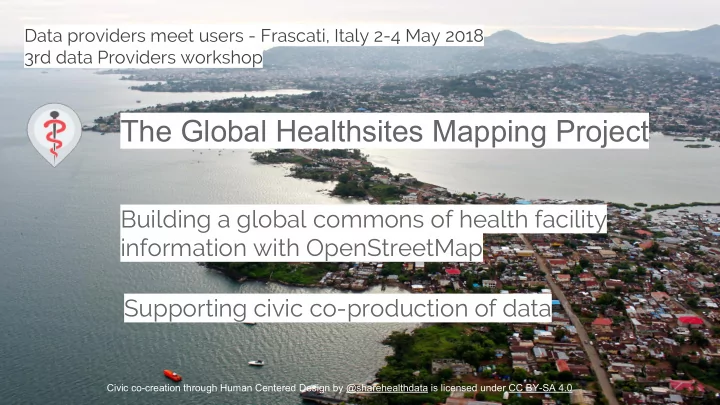 Data providers meet users - Frascati, Italy 2-4 May 2018
3rd data Providers workshop

The Global Healthsites Mapping Project

Building a global commons of health facility information with OpenStreetMap

Supporting civic co-production of data

Civic co-creation through Human Centered Design by @sharehealthdata is licensed under CC BY-SA 4.0